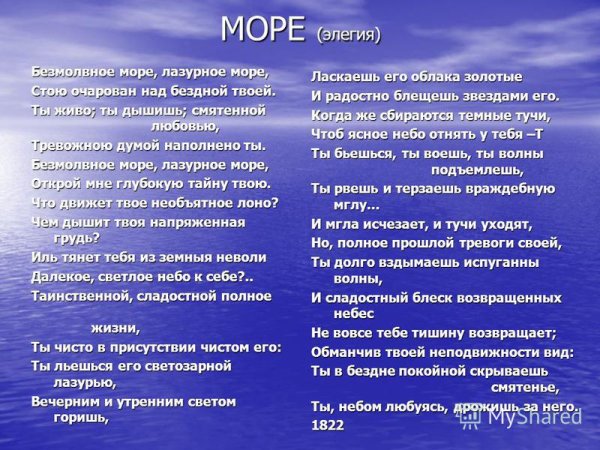 МОРЕ (элегия)

Безмолвное море, лазурное море,
Стою очарован над бездной твоей.
Ты живо; ты дышишь; смятенной любовью,
Тревожною думой наполнено ты.
Безмолвное море, лазурное море,
Открой мне глубокую тайну твою.
Что движет твое необъятное лоно?
Чем дышит твоя напряженная грудь?
Иль тянет тебя из земныя неволи
Далекое, светлое небо к себе?..
Таинственной, сладостной полное

жизни,
Ты чисто в присутствии чистом его:
Ты льешься его светозарной лазурью,
Вечерним и утренним светом горишь,

Ласкаешь его облака золотые
И радостно блещешь звездами его.
Когда же сбираются темные тучи,
Чтоб ясное небо отнять у тебя –Т
Ты бьешься, ты воешь, ты волны подъемлешь,
Ты рвешь и терзаешь враждебную мглу...
И мгла исчезает, и тучи уходят,
Но, полное прошлой тревоги своей,
Ты долго вздымаешь испуганны волны,
И сладостный блеск возвращенных небес
Не вовсе тебе тишину возвращает;
Обманчив твоей неподвижности вид:
Ты в бездне покойной скрываешь смятенье,
Ты, небом любуясь, дрожишь за него.
1822

MyShared